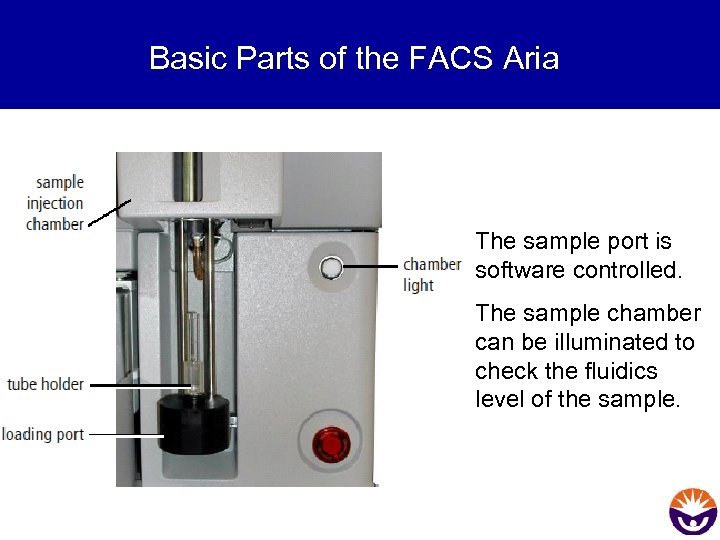 Basic Parts of the FACS Aria

sample injection chamber

chamber light

tube holder

loading port

The sample port is software controlled.

The sample chamber can be illuminated to check the fluidics level of the sample.